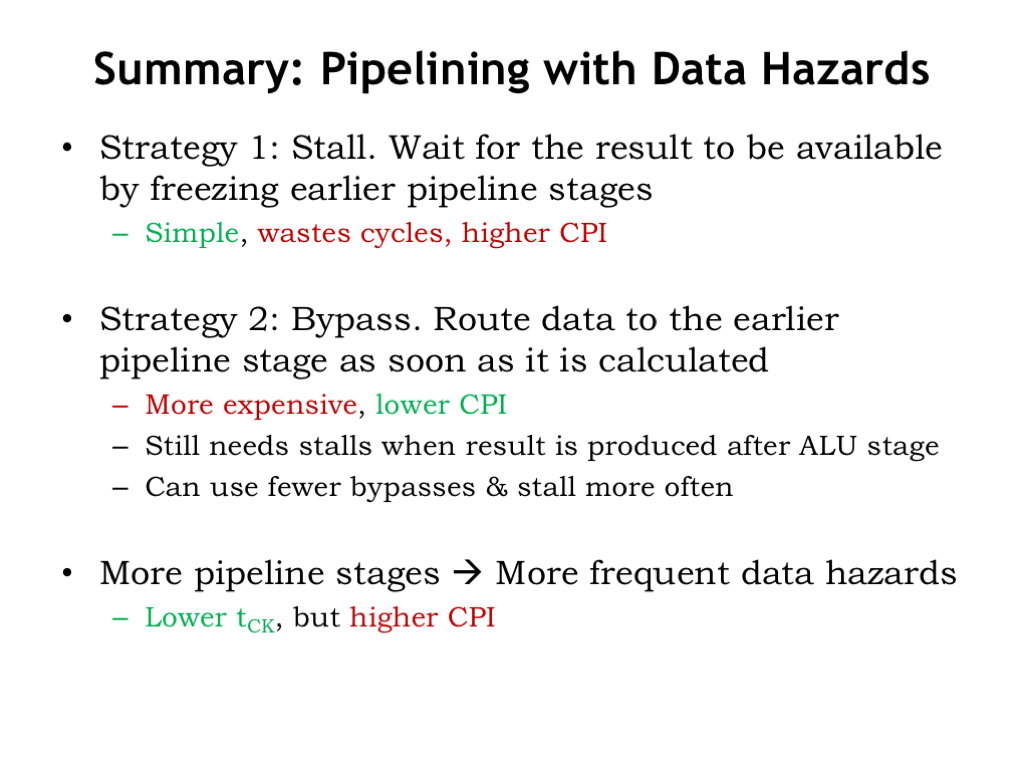 Summary: Pipelining with Data Hazards

• Strategy 1: Stall. Wait for the result to be available by freezing earlier pipeline stages
 – Simple, wastes cycles, higher CPI

• Strategy 2: Bypass. Route data to the earlier pipeline stage as soon as it is calculated
 – More expensive, lower CPI
 – Still needs stalls when result is produced after ALU stage
 – Can use fewer bypasses & stall more often

• More pipeline stages → More frequent data hazards
 – Lower $t_{CK}$, but higher CPI